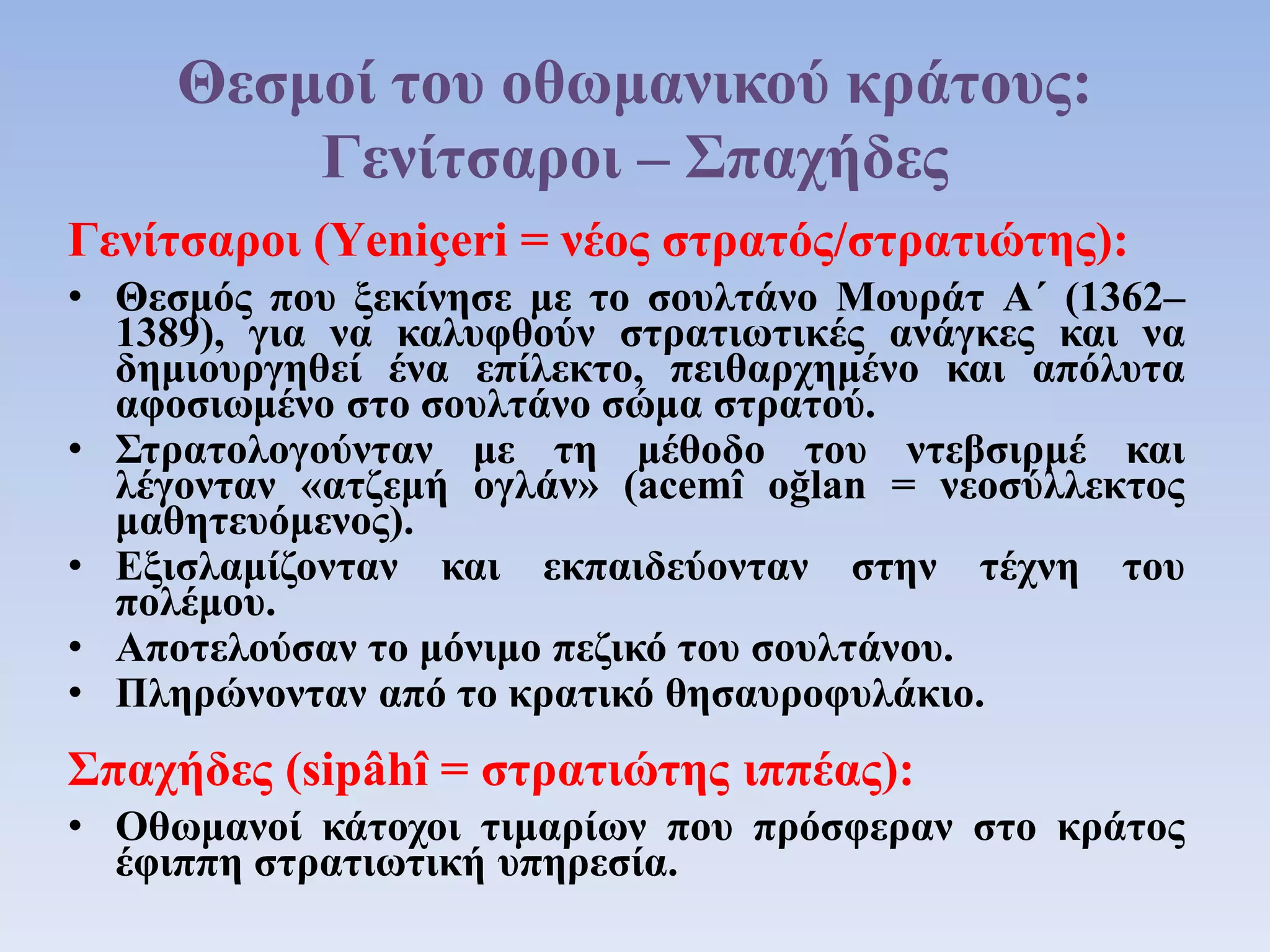 Θεσμοί του οθωμανικού κράτους: Γενίτσαροι – Σπαχήδες

Γενίτσαροι (Yeniçeri = νέος στρατός/στρατιώτης):

• Θεσμός που ξεκίνησε με το σουλτάνο Μουράτ Α΄ (1362–1389), για να καλυφθούν στρατιωτικές ανάγκες και να δημιουργηθεί ένα επίλεκτο, πειθαρχημένο και απόλυτα αφοσιωμένο στο σουλτάνο σώμα στρατού.
• Στρατολογούνταν με τη μέθοδο του ντεβσιρμέ και λέγονταν «ατζεμή ογλάν» (acemî oğlan = νεοσύλλεκτος μαθητευόμενος).
• Εξισλαμίζονταν και εκπαιδεύονταν στην τέχνη του πολέμου.
• Αποτελούσαν το μόνιμο πεζικό του σουλτάνου.
• Πληρώνονταν από το κρατικό θησαυροφυλάκιο.

Σπαχήδες (sipâhî = στρατιώτης ιππέας):

• Οθωμανοί κάτοχοι τιμαρίων που πρόσφεραν στο κράτος έφιππη στρατιωτική υπηρεσία.